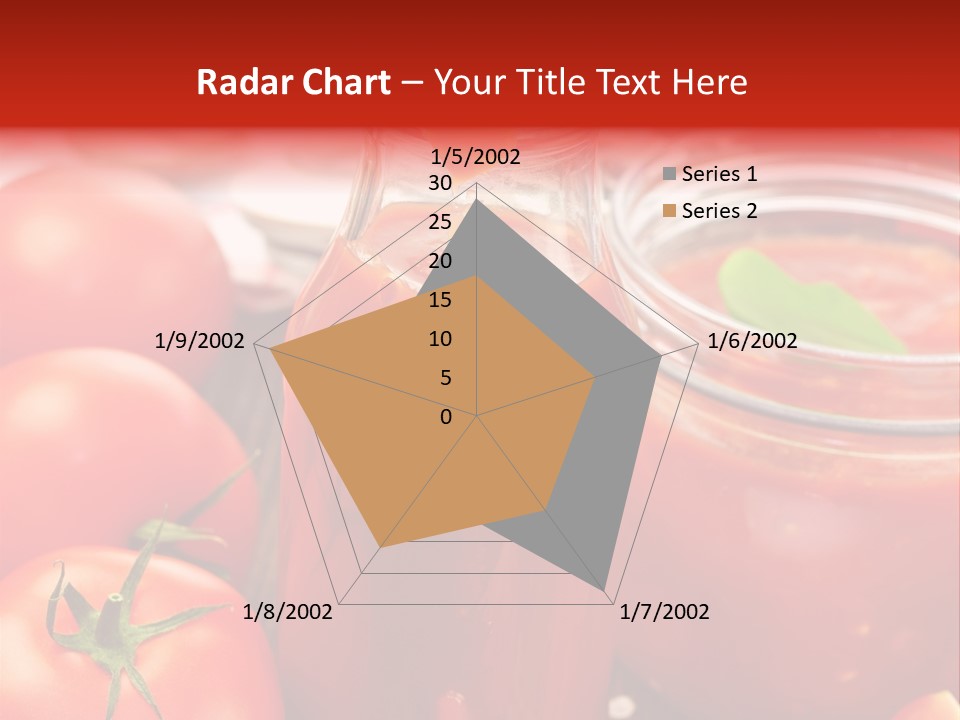 Radar Chart – Your Title Text Here

1/5/2002
30
25
20
15
10
5
0
1/6/2002
1/7/2002
1/8/2002
1/9/2002

Series 1
Series 2